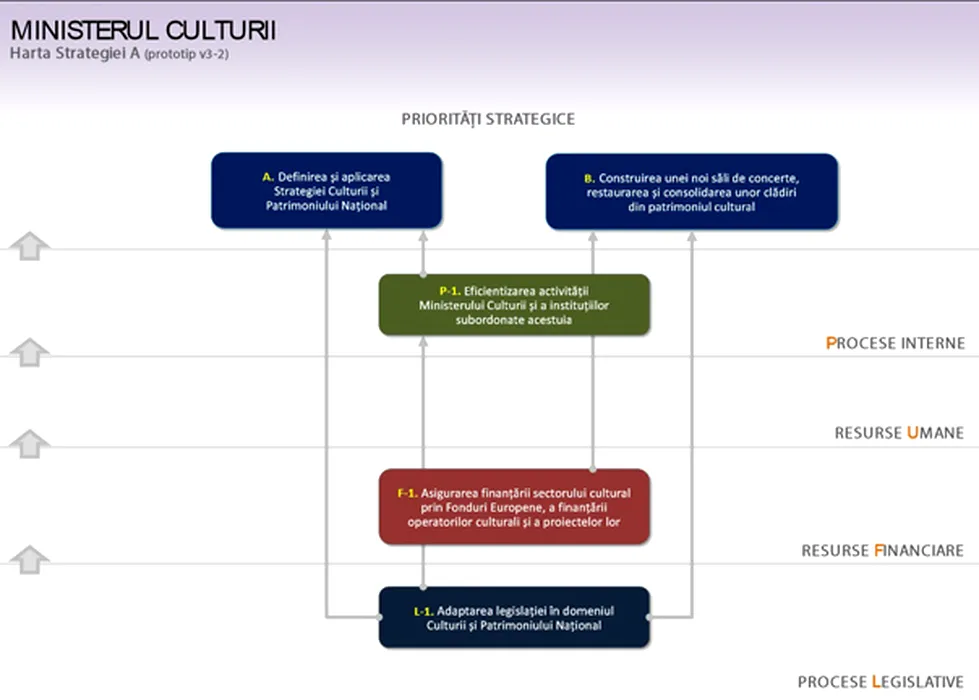 MINISTERUL CULTURII
Harta Strategiei A (prototip v3-2)

PRIORITĂȚI STRATEGICE

A. Definirea și aplicarea Strategiei Culturii și Patrimoniului Național

B. Construirea unei noi săli de concerte, restaurarea și consolidarea unor clădiri din patrimoniul cultural

P-1. Eficientizarea activității Ministerului Culturii și a instituțiilor subordonate acestuia

PROCESE INTERNE

RESURSE UMANE

F-1. Asigurarea finanțării sectorului cultural prin Fonduri Europene, a finanțării operatorilor culturali și a proiectelor lor

RESURSE FINANCIARE

L-1. Adaptarea legislației în domeniul Culturii și Patrimoniului Național

PROCESE LEGISLATIVE